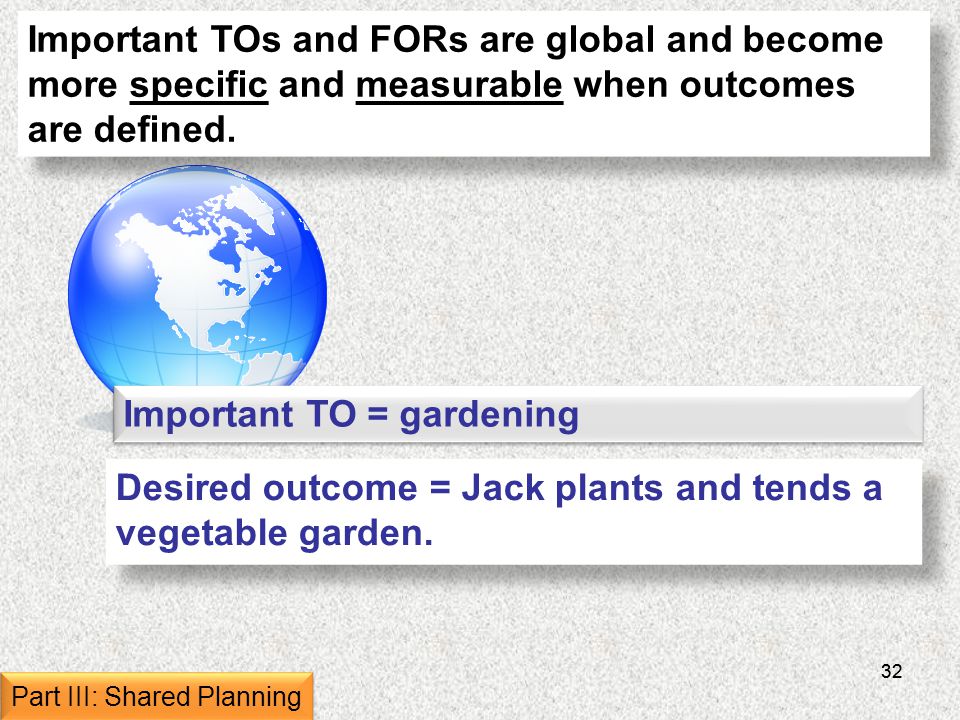 Important TOs and FORs are global and become more specific and measurable when outcomes are defined.

Important TO = gardening

Desired outcome = Jack plants and tends a vegetable garden.

32

Part III: Shared Planning